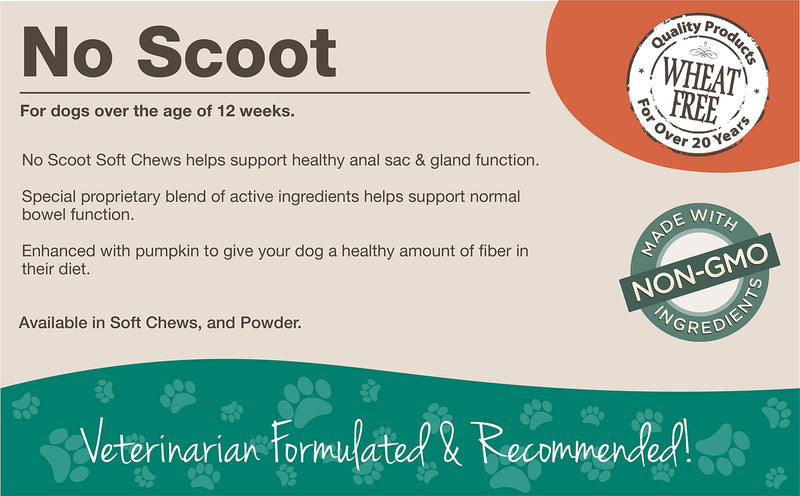 No Scoot

For dogs over the age of 12 weeks.

No Scoot Soft Chews helps support healthy anal sac & gland function.

Special proprietary blend of active ingredients helps support normal bowel function.

Enhanced with pumpkin to give your dog a healthy amount of fiber in their diet.

Available in Soft Chews, and Powder.

Quality Products WHEAT FREE For Over 20 Years

MADE WITH NON-GMO INGREDIENTS

Veterinarian Formulated & Recommended!